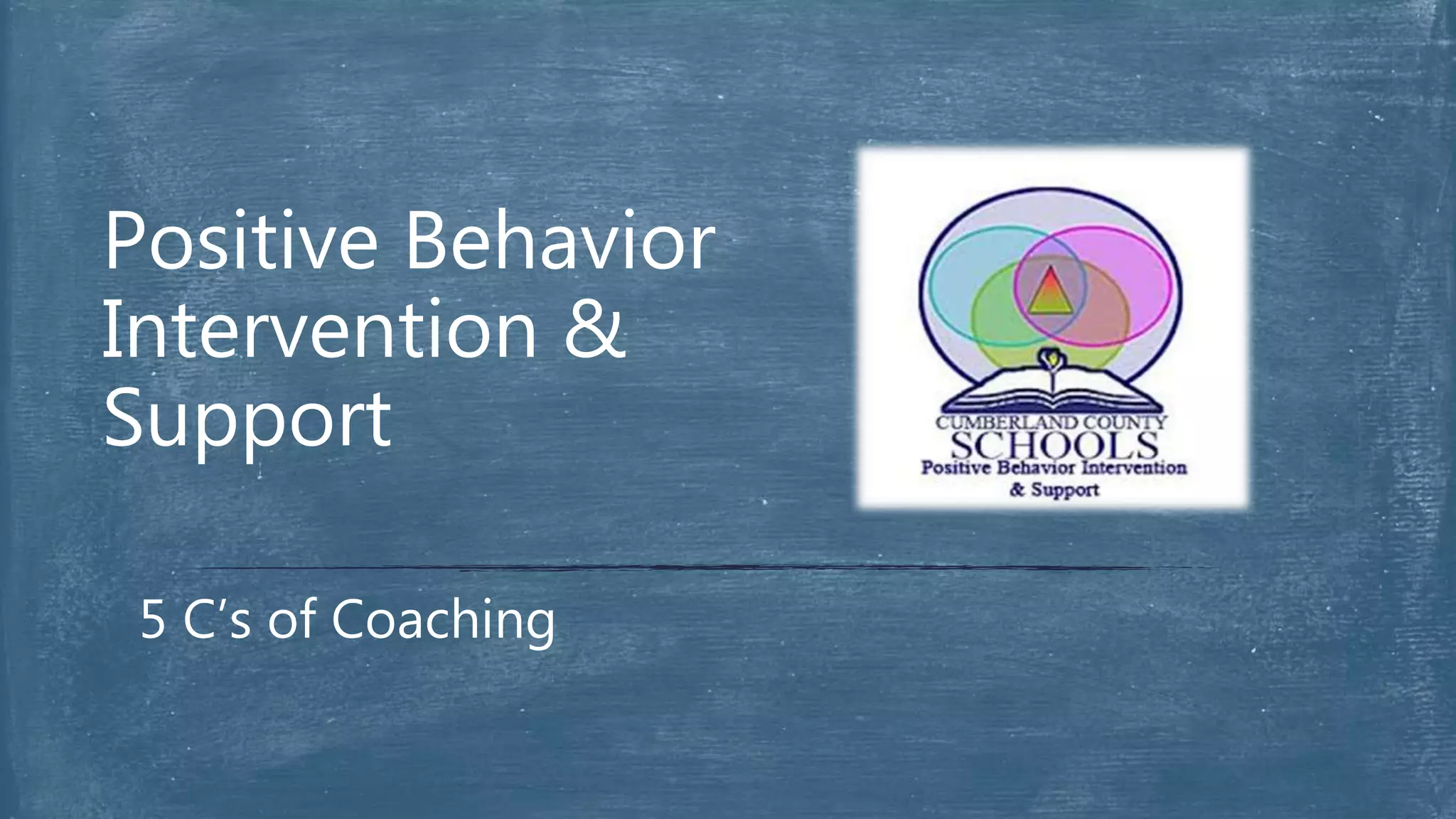 Positive Behavior Intervention & Support

CUMBERLAND COUNTY
SCHOOLS
Positive Behavior Intervention & Support

5 C's of Coaching